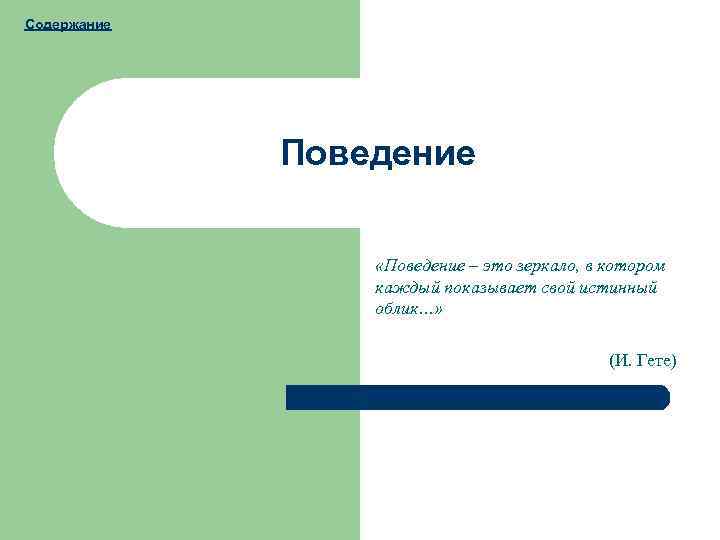 Содержание

Поведение

«Поведение – это зеркало, в котором каждый показывает свой истинный облик…»

(И. Гете)